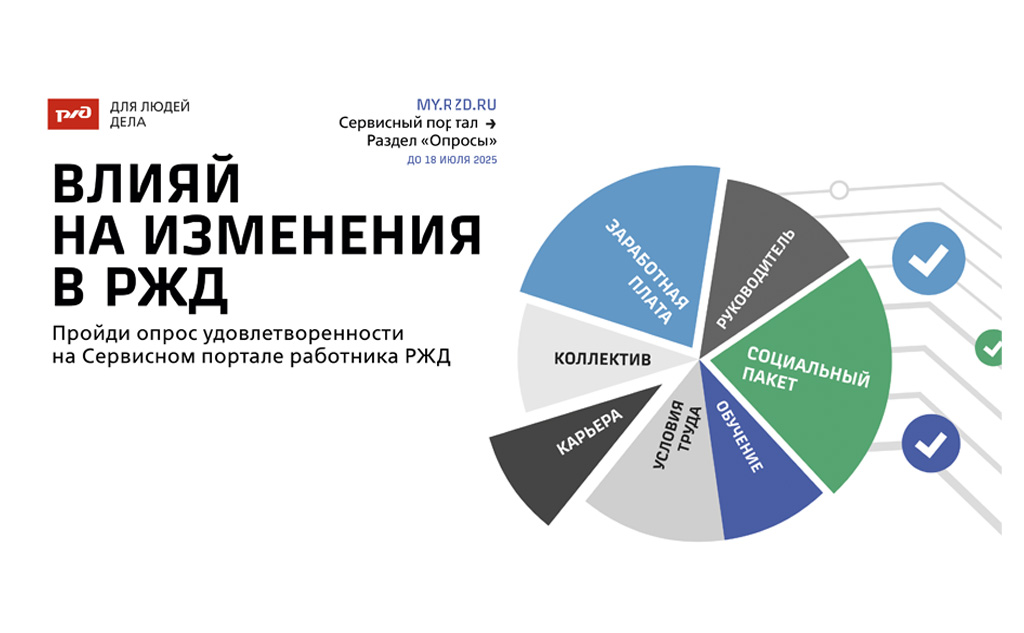 РЖД ДЛЯ ЛЮДЕЙ ДЕЛА

MY.RZD.RU
Сервисный портал →
Раздел «Опросы»
ДО 18 ИЮЛЯ 2025

ВЛИЯЙ НА ИЗМЕНЕНИЯ В РЖД

Пройди опрос удовлетворенности на Сервисном портале работника РЖД

ЗАРАБОТНАЯ ПЛАТА

РУКОВОДИТЕЛЬ

СОЦИАЛЬНЫЙ ПАКЕТ

ОБУЧЕНИЕ

УСЛОВИЯ ТРУДА

КАРЬЕРА

КОЛЛЕКТИВ